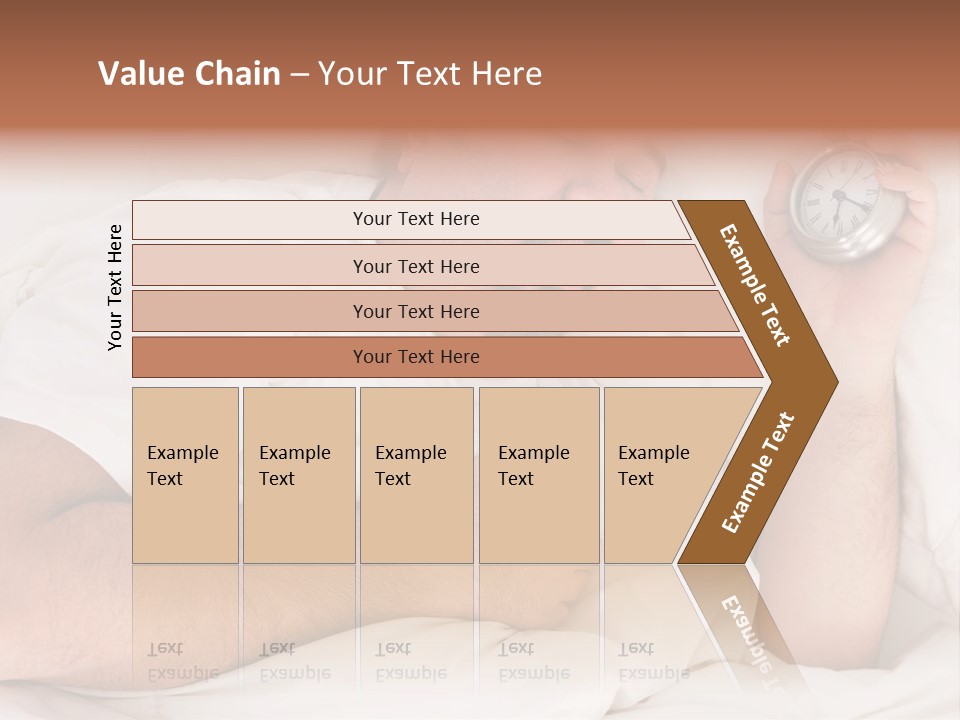 Value Chain – Your Text Here

Your Text Here

Your Text Here

Your Text Here

Your Text Here

Your Text Here

Example Text

Example Text

Example Text

Example Text

Example Text

Example Text

Example Text